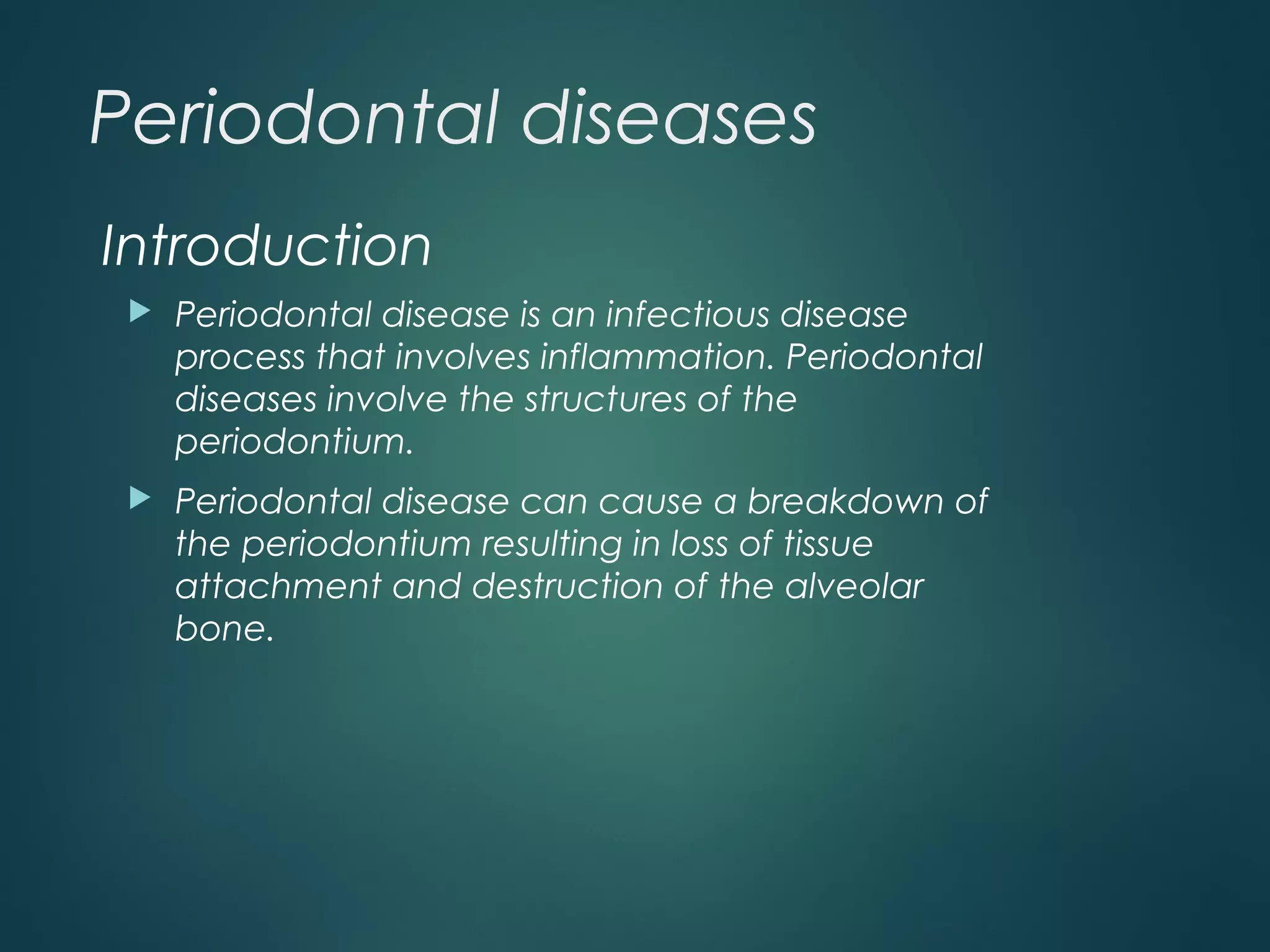 Periodontal diseases

Introduction

Periodontal disease is an infectious disease process that involves inflammation. Periodontal diseases involve the structures of the periodontium.

Periodontal disease can cause a breakdown of the periodontium resulting in loss of tissue attachment and destruction of the alveolar bone.